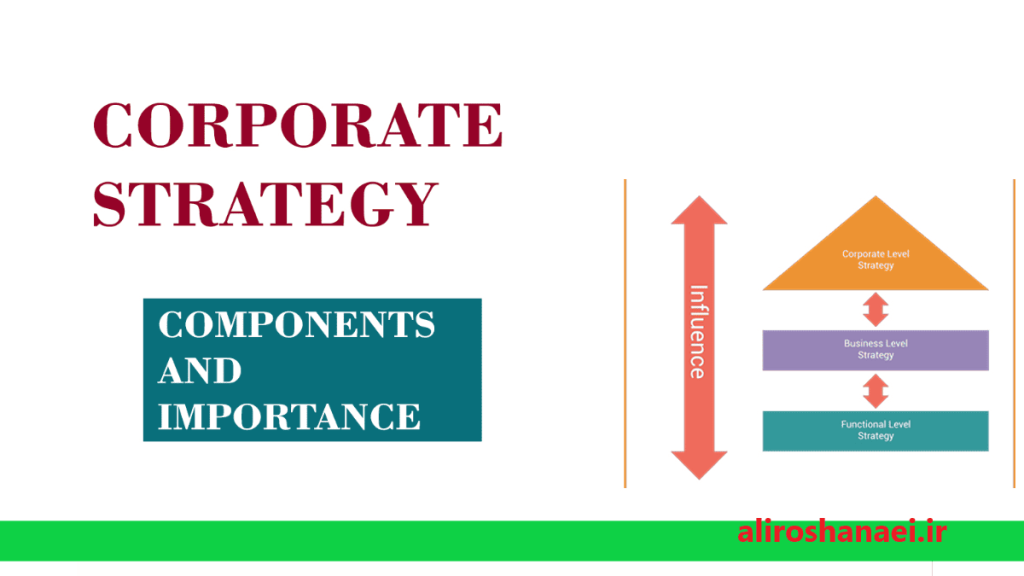 CORPORATE STRATEGY

COMPONENTS AND IMPORTANCE

Influence

Corporate Level Strategy

Business Level Strategy

Functional Level Strategy

aliroshanaei.ir